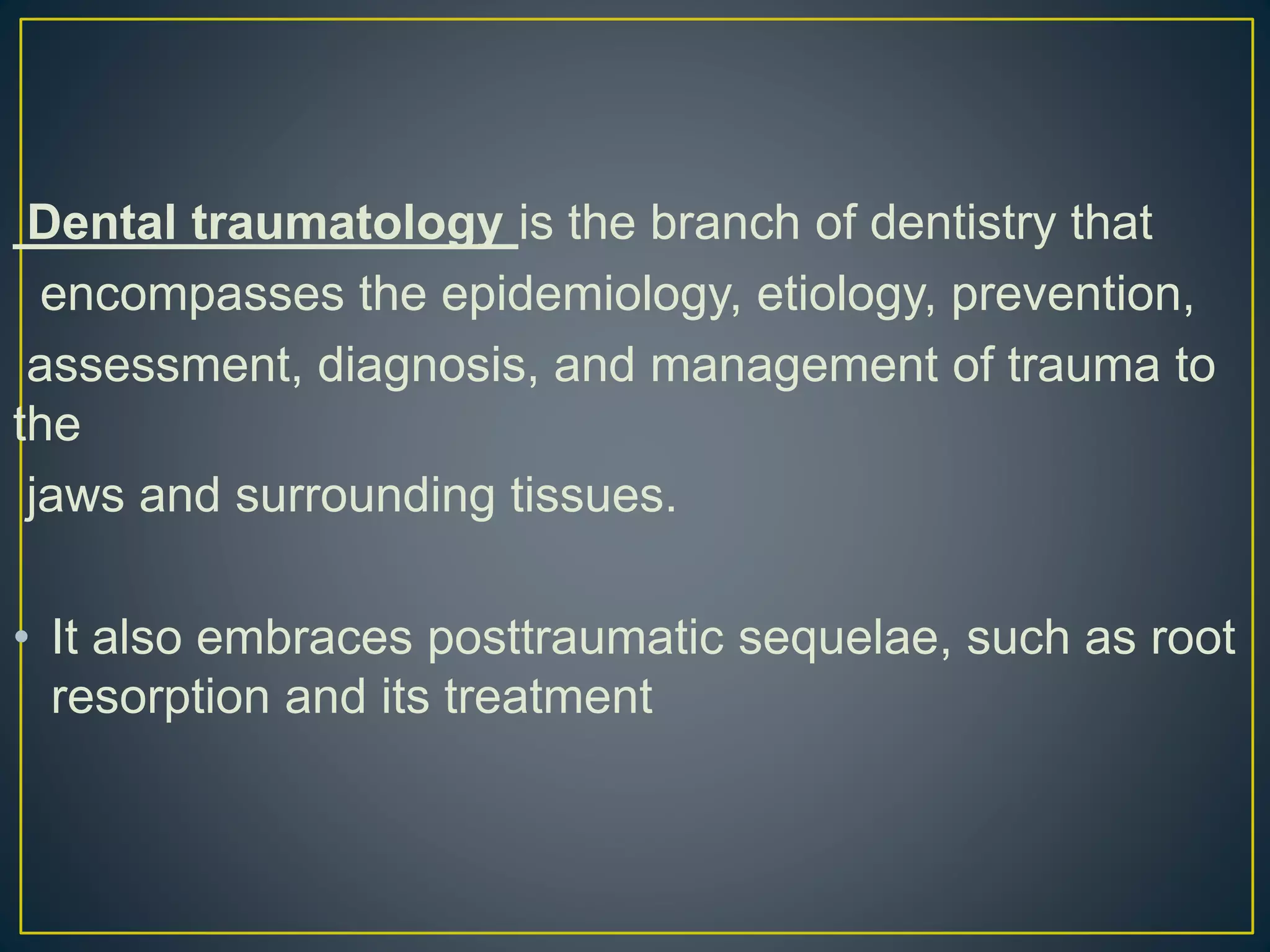 Dental traumatology is the branch of dentistry that encompasses the epidemiology, etiology, prevention, assessment, diagnosis, and management of trauma to the jaws and surrounding tissues.

• It also embraces posttraumatic sequelae, such as root resorption and its treatment